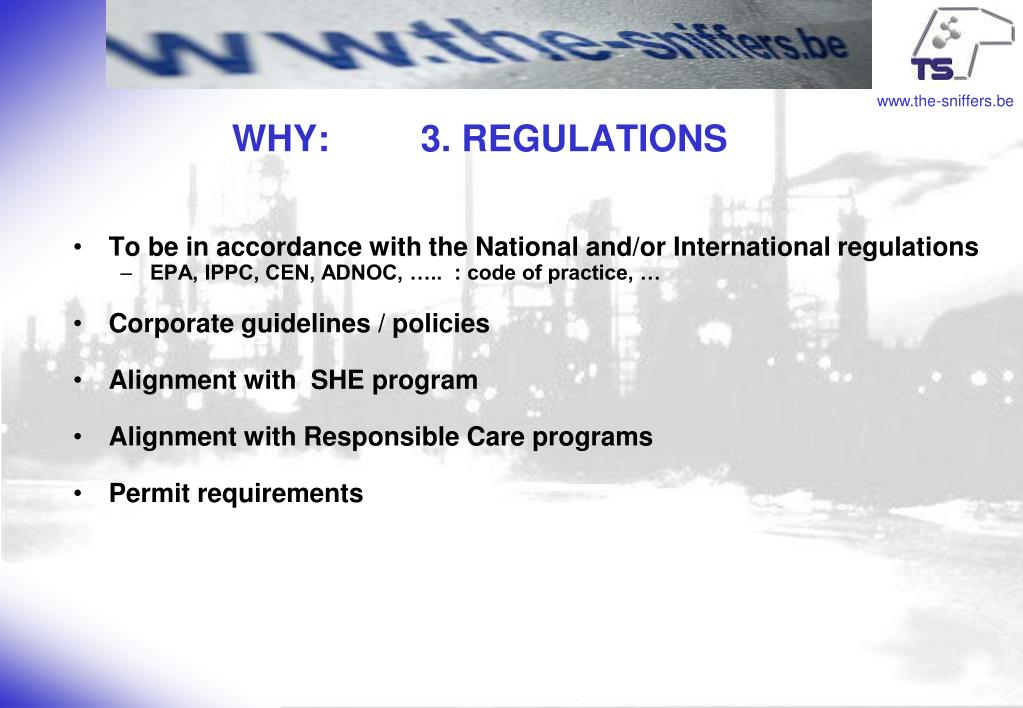 www.the-sniffers.be

TS

www.the-sniffers.be

WHY: 3. REGULATIONS

• To be in accordance with the National and/or International regulations
– EPA, IPPC, CEN, ADNOC, ….. : code of practice, …

• Corporate guidelines / policies

• Alignment with SHE program

• Alignment with Responsible Care programs

• Permit requirements